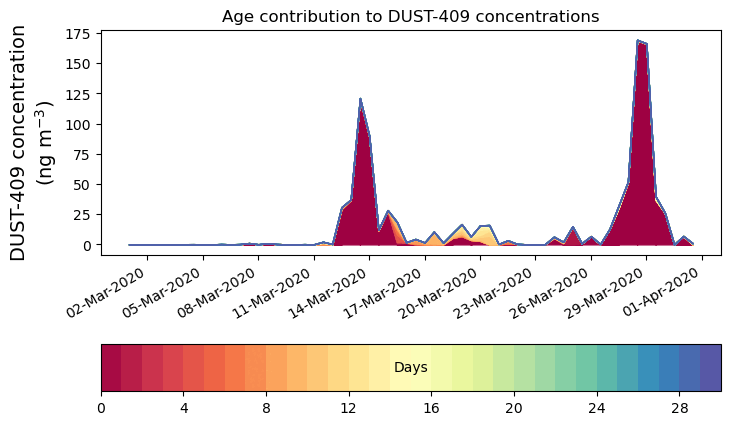 Age contribution to DUST-409 concentrations

DUST-409 concentration (ng m$^{-3}$)

175
150
125
100
75
50
25
0

02-Mar-2020
05-Mar-2020
08-Mar-2020
11-Mar-2020
14-Mar-2020
17-Mar-2020
20-Mar-2020
23-Mar-2020
26-Mar-2020
29-Mar-2020
01-Apr-2020

Days

0
4
8
12
16
20
24
28